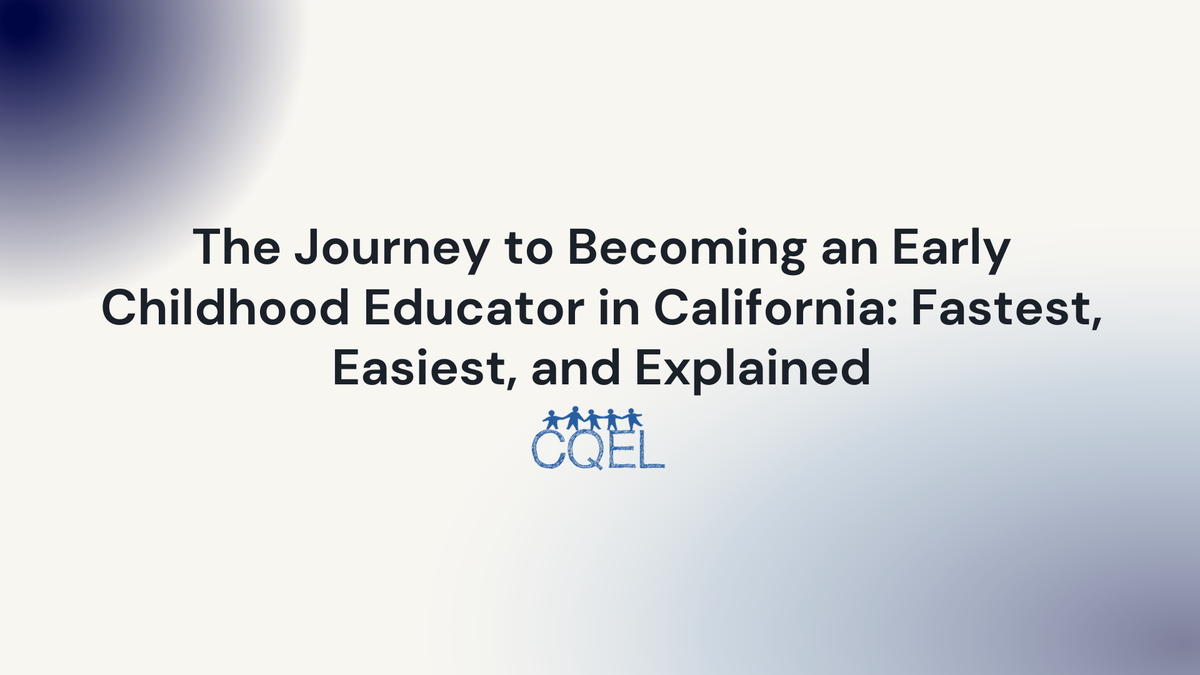 The Journey to Becoming an Early Childhood Educator in California: Fastest, Easiest, and Explained

CQEL